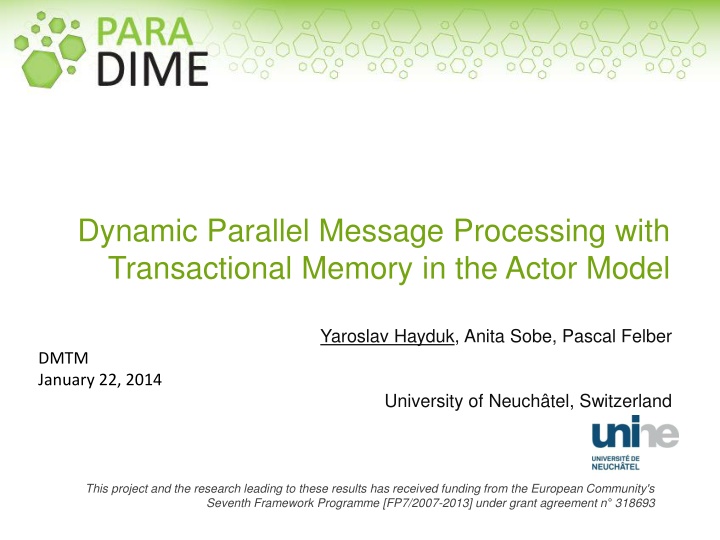 PARA
DIME

Dynamic Parallel Message Processing with Transactional Memory in the Actor Model

Yaroslav Hayduk, Anita Sobe, Pascal Felber

DMTM
January 22, 2014

University of Neuchâtel, Switzerland

unine
UNIVERSITÉ DE NEUCHÂTEL

This project and the research leading to these results has received funding from the European Community's Seventh Framework Programme [FP7/2007-2013] under grant agreement n° 318693